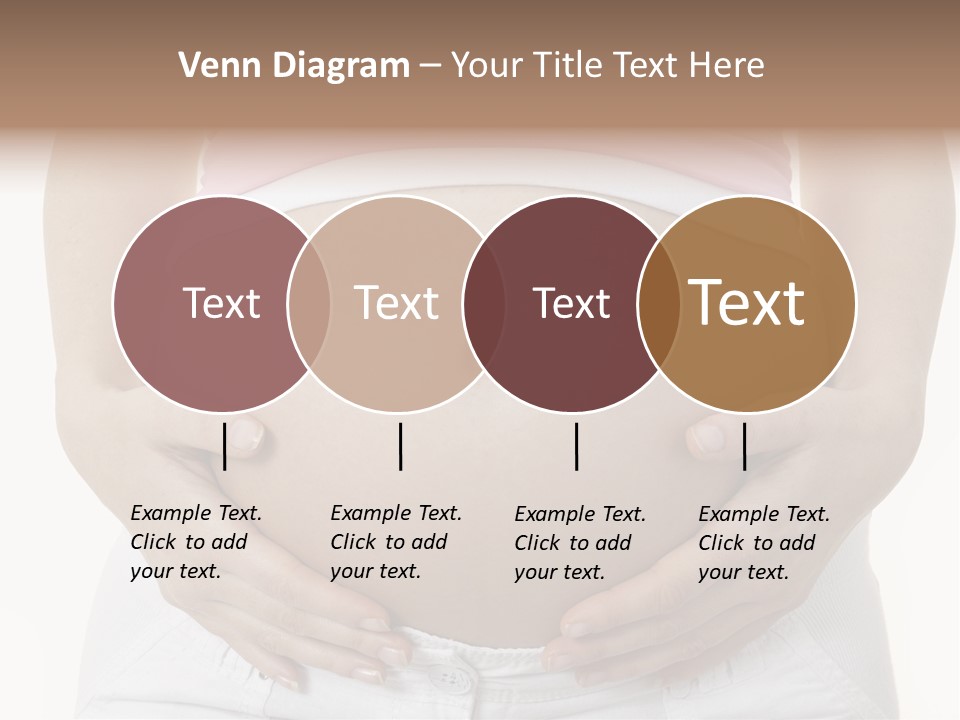 Venn Diagram – Your Title Text Here

Text

Text

Text

Text

Example Text. Click to add your text.

Example Text. Click to add your text.

Example Text. Click to add your text.

Example Text. Click to add your text.